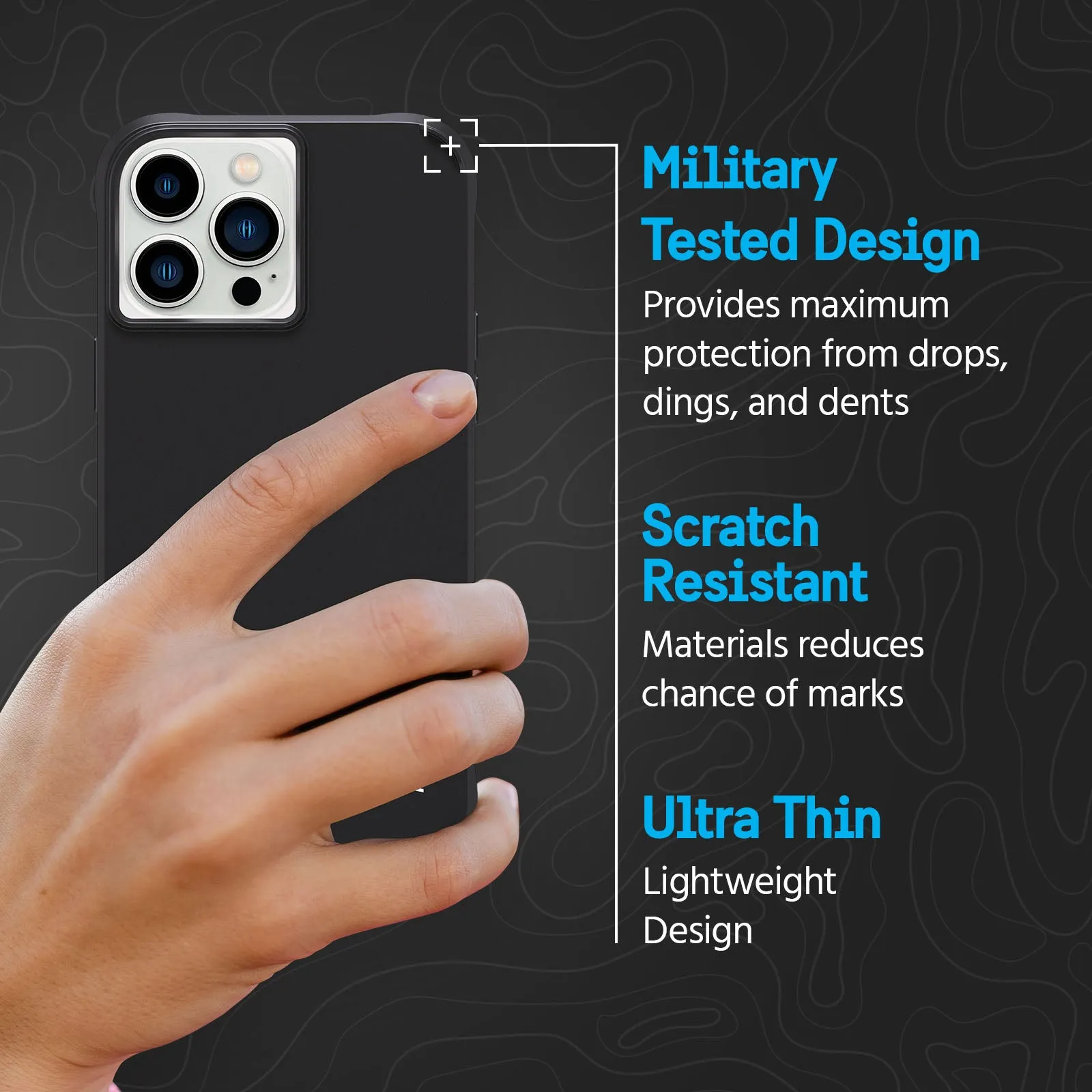 Military Tested Design

Provides maximum protection from drops, dings, and dents

Scratch Resistant

Materials reduces chance of marks

Ultra Thin

Lightweight Design